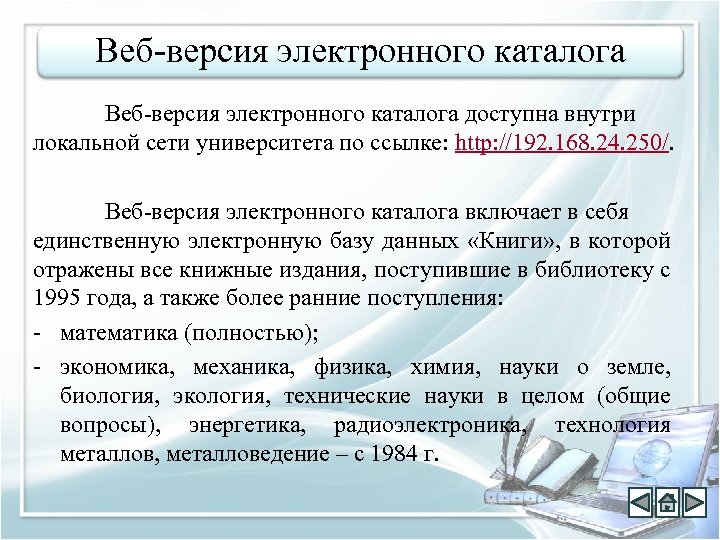 Веб-версия электронного каталога

Веб-версия электронного каталога доступна внутри локальной сети университета по ссылке: http://192.168.24.250/.

Веб-версия электронного каталога включает в себя единственную электронную базу данных «Книги», в которой отражены все книжные издания, поступившие в библиотеку с 1995 года, а также более ранние поступления:

- математика (полностью);
- экономика, механика, физика, химия, науки о земле, биология, экология, технические науки в целом (общие вопросы), энергетика, радиоэлектроника, технология металлов, металловедение – с 1984 г.